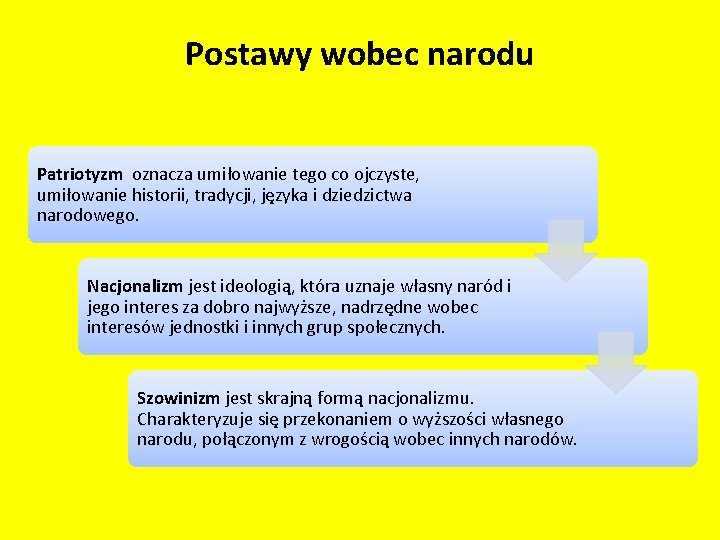 Postawy wobec narodu

Patriotyzm oznacza umiłowanie tego co ojczyste, umiłowanie historii, tradycji, języka i dziedzictwa narodowego.

Nacjonalizm jest ideologią, która uznaje własny naród i jego interes za dobro najwyższe, nadrzędne wobec interesów jednostki i innych grup społecznych.

Szowinizm jest skrajną formą nacjonalizmu. Charakteryzuje się przekonaniem o wyższości własnego narodu, połączonym z wrogością wobec innych narodów.